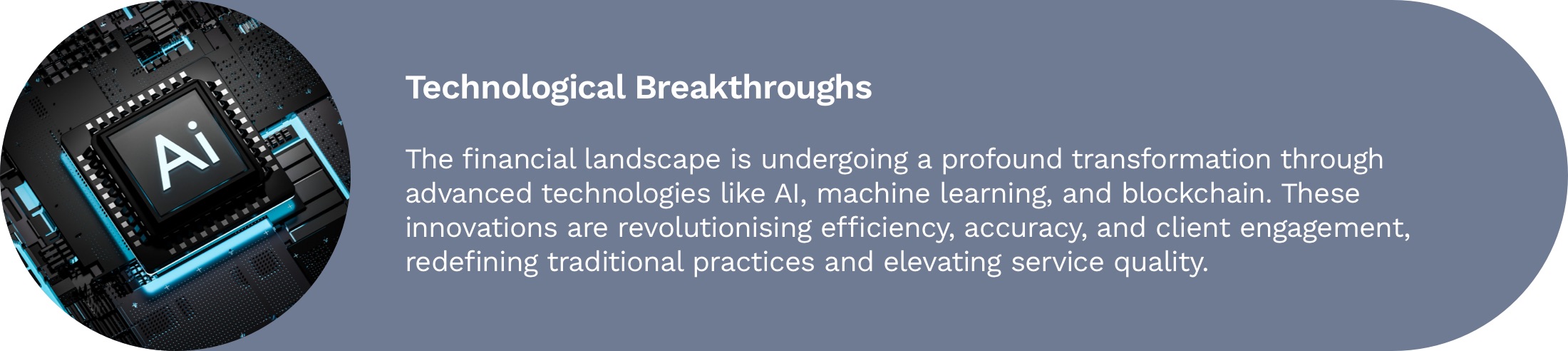 Ai

Technological Breakthroughs

The financial landscape is undergoing a profound transformation through advanced technologies like AI, machine learning, and blockchain. These innovations are revolutionising efficiency, accuracy, and client engagement, redefining traditional practices and elevating service quality.